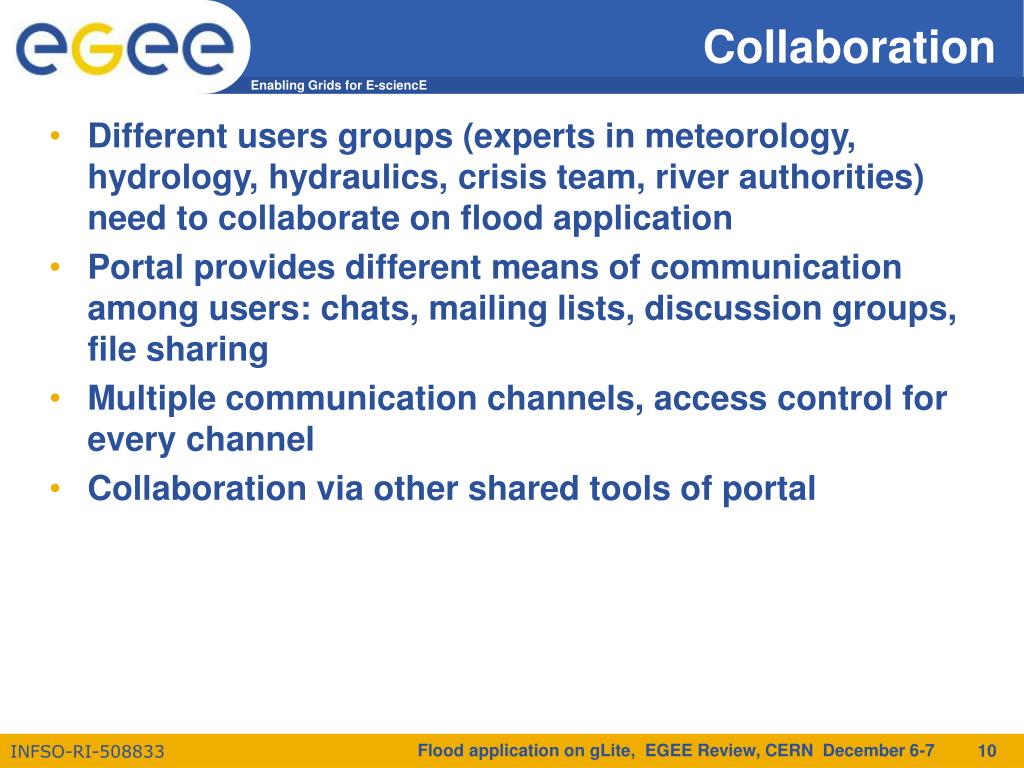 egee

Enabling Grids for E-sciencE

Collaboration

• Different users groups (experts in meteorology, hydrology, hydraulics, crisis team, river authorities) need to collaborate on flood application
• Portal provides different means of communication among users: chats, mailing lists, discussion groups, file sharing
• Multiple communication channels, access control for every channel
• Collaboration via other shared tools of portal

INFSO-RI-508833

Flood application on gLite, EGEE Review, CERN December 6-7

10